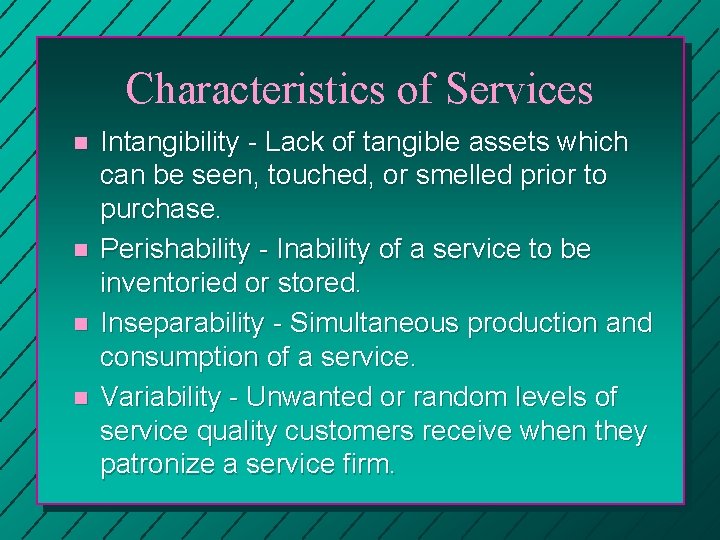 Characteristics of Services

- Intangibility - Lack of tangible assets which can be seen, touched, or smelled prior to purchase.
- Perishability - Inability of a service to be inventoried or stored.
- Inseparability - Simultaneous production and consumption of a service.
- Variability - Unwanted or random levels of service quality customers receive when they patronize a service firm.